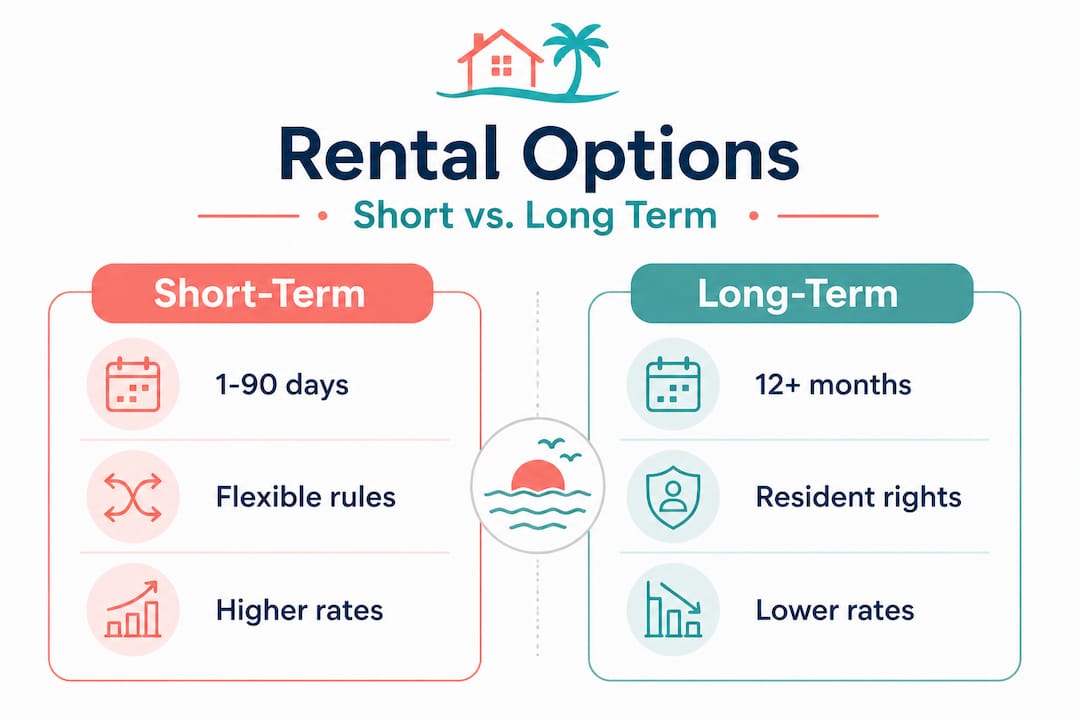 Rental Options

Short vs. Long Term

Short-Term

1-90 days

Flexible rules

Higher rates

Long-Term

12+ months

Resident rights

Lower rates